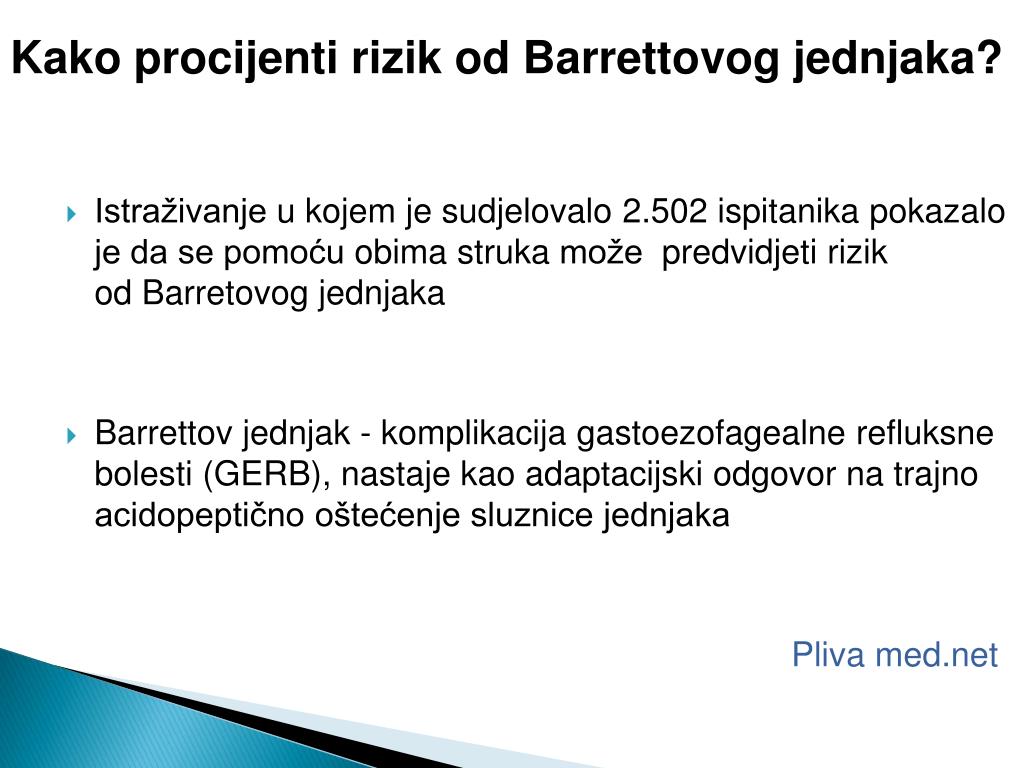 Kako procijenti rizik od Barrettovog jednjaka?

Istraživanje u kojem je sudjelovalo 2.502 ispitanika pokazalo je da se pomoću obima struka može predvidjeti rizik od Barretovog jednjaka

Barrettov jednjak - komplikacija gastoezofagealne refluksne bolesti (GERB), nastaje kao adaptacijski odgovor na trajno acidopeptično oštećenje sluznice jednjaka

Pliva med.net